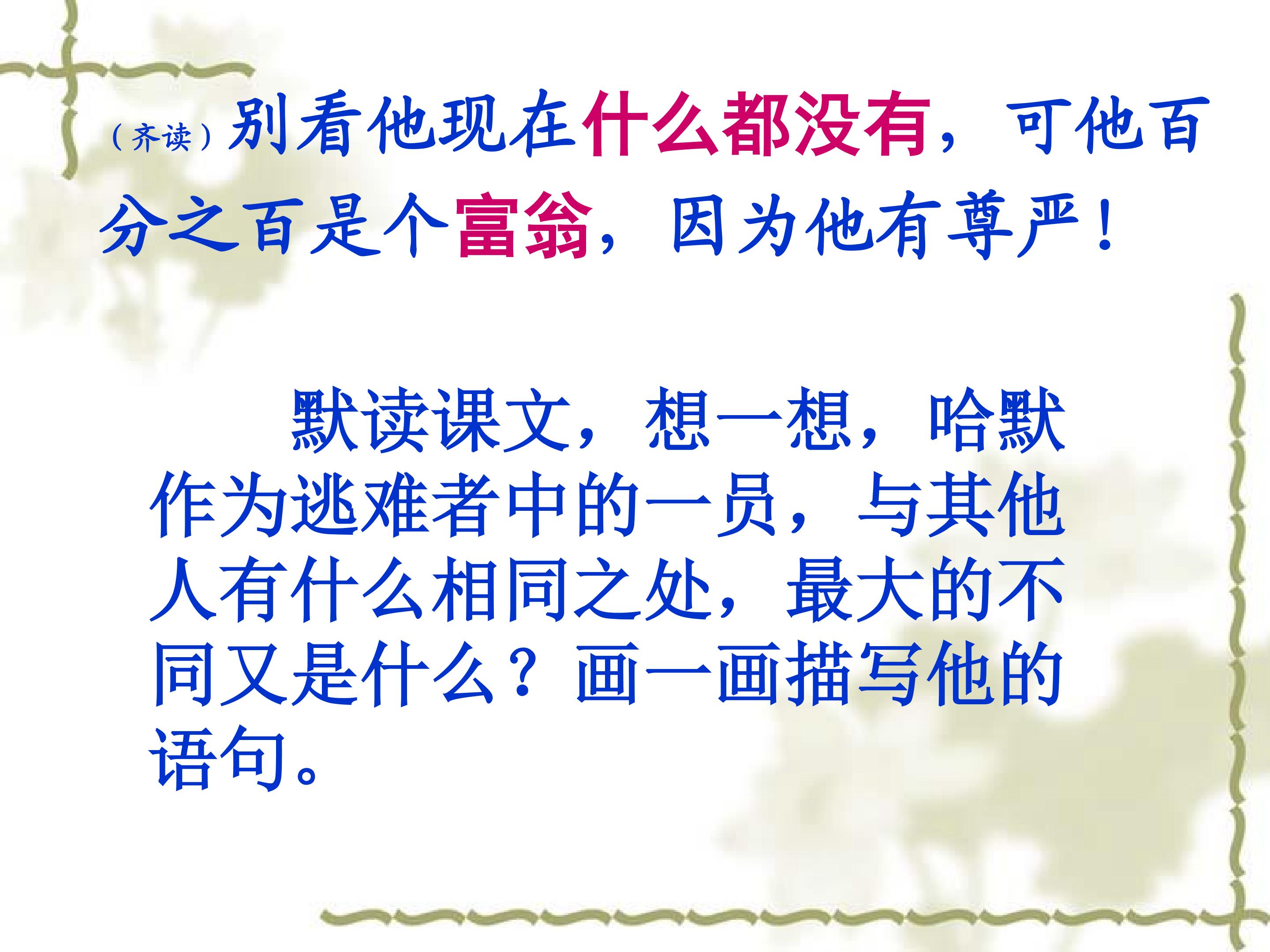 （齐读）别看他现在什么都没有，可他百分之百是个富翁，因为他有尊严！

默读课文，想一想，哈默作为逃难者中的一员，与其他人有什么相同之处，最大的不同又是什么？画一画描写他的语句。